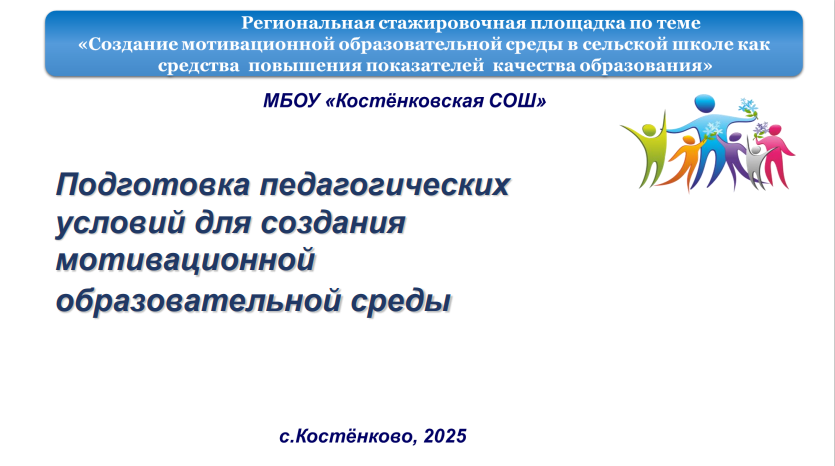 Региональная стажировочная площадка по теме
«Создание мотивационной образовательной среды в сельской школе как средства повышения показателей качества образования»

МБОУ «Костёнковская СОШ»

Подготовка педагогических условий для создания мотивационной образовательной среды

с.Костёнково, 2025